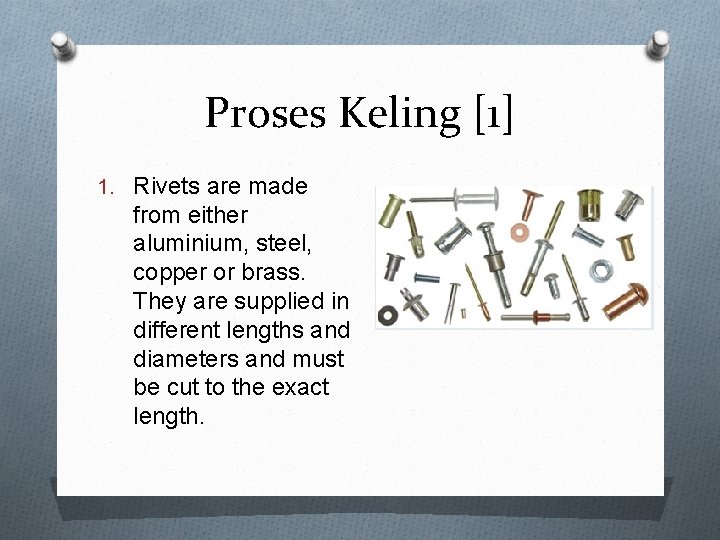 Proses Keling [1]

1. Rivets are made from either aluminium, steel, copper or brass. They are supplied in different lengths and diameters and must be cut to the exact length.